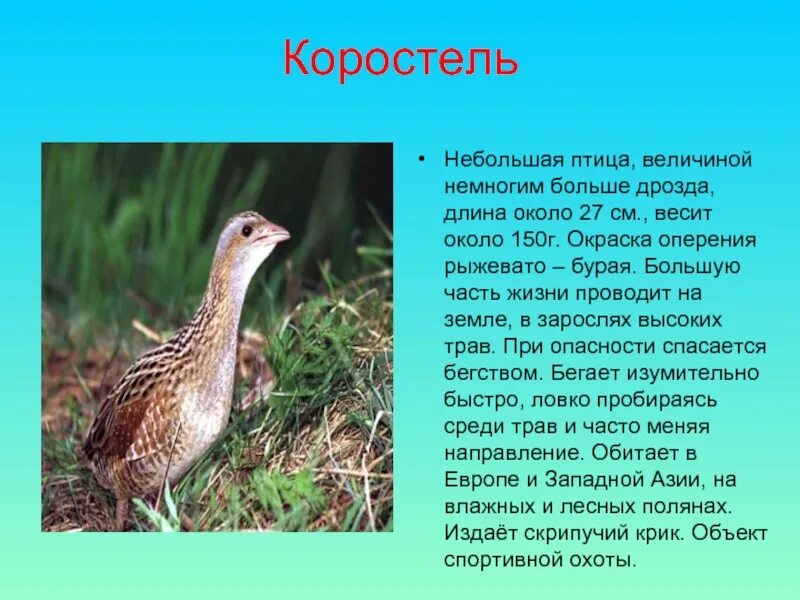 Коростель

• Небольшая птица, величиной немногим больше дрозда, длина около 27 см., весит около 150г. Окраска оперения рыжевато – бурая. Большую часть жизни проводит на земле, в зарослях высоких трав. При опасности спасается бегством. Бегает изумительно быстро, ловко пробираясь среди трав и часто меняя направление. Обитает в Европе и Западной Азии, на влажных и лесных полянах. Издаёт скрипучий крик. Объект спортивной охоты.